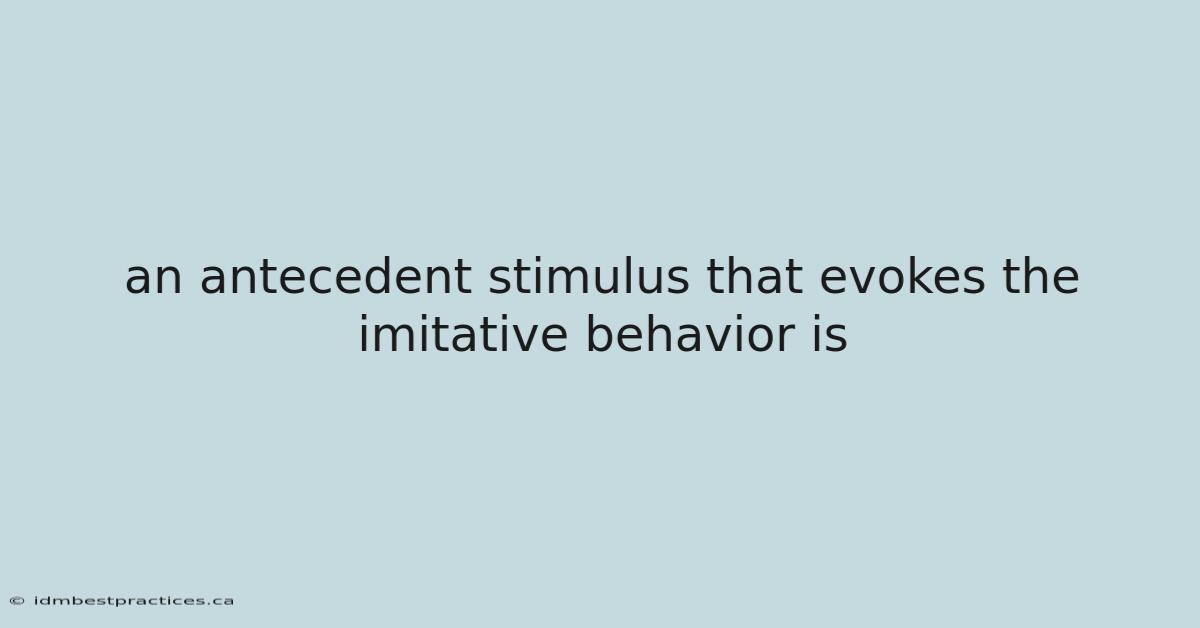 an antecedent stimulus that evokes the imitative behavior is

© idmbestpractices.ca